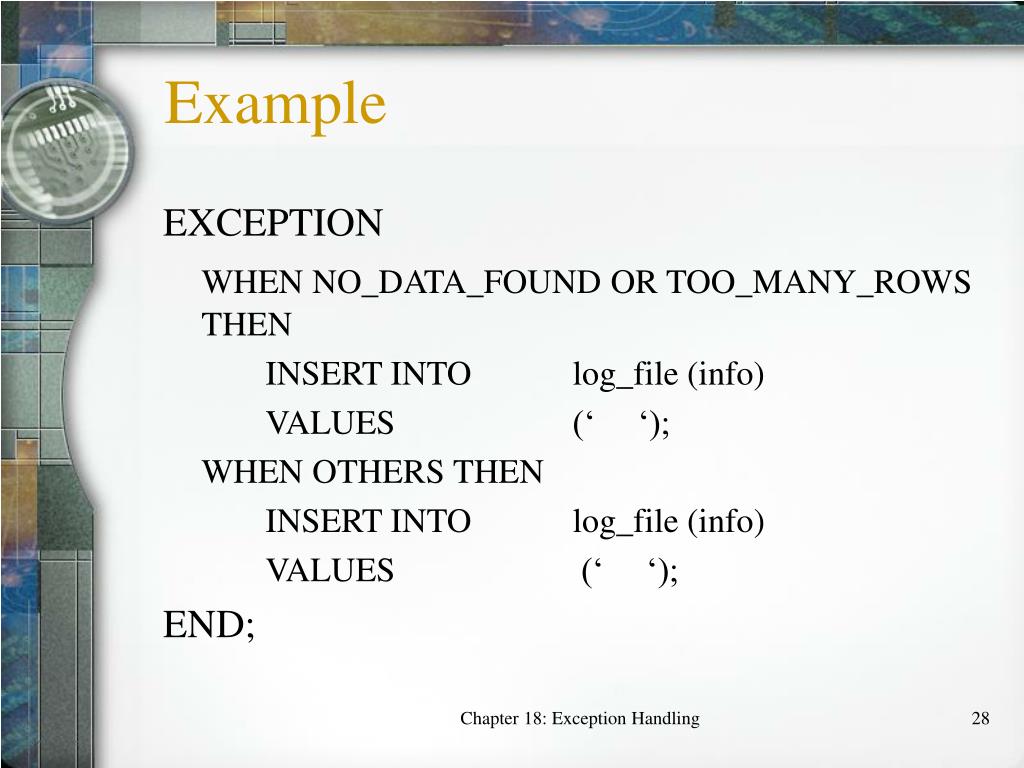 Example

EXCEPTION

WHEN NO_DATA_FOUND OR TOO_MANY_ROWS THEN

INSERT INTO log_file (info)

VALUES (‘ ‘);

WHEN OTHERS THEN

INSERT INTO log_file (info)

VALUES (‘ ‘);

END;

Chapter 18: Exception Handling

28